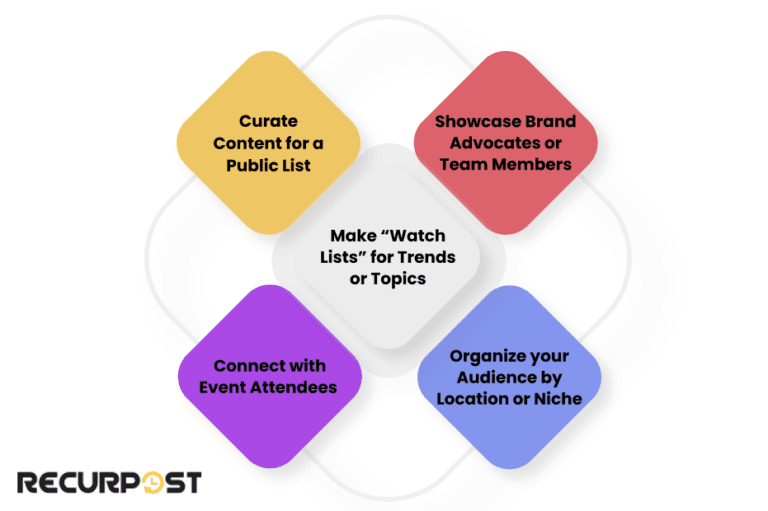 Curate Content for a Public List

Showcase Brand Advocates or Team Members

Make “Watch Lists” for Trends or Topics

Connect with Event Attendees

Organize your Audience by Location or Niche

RECURPOST